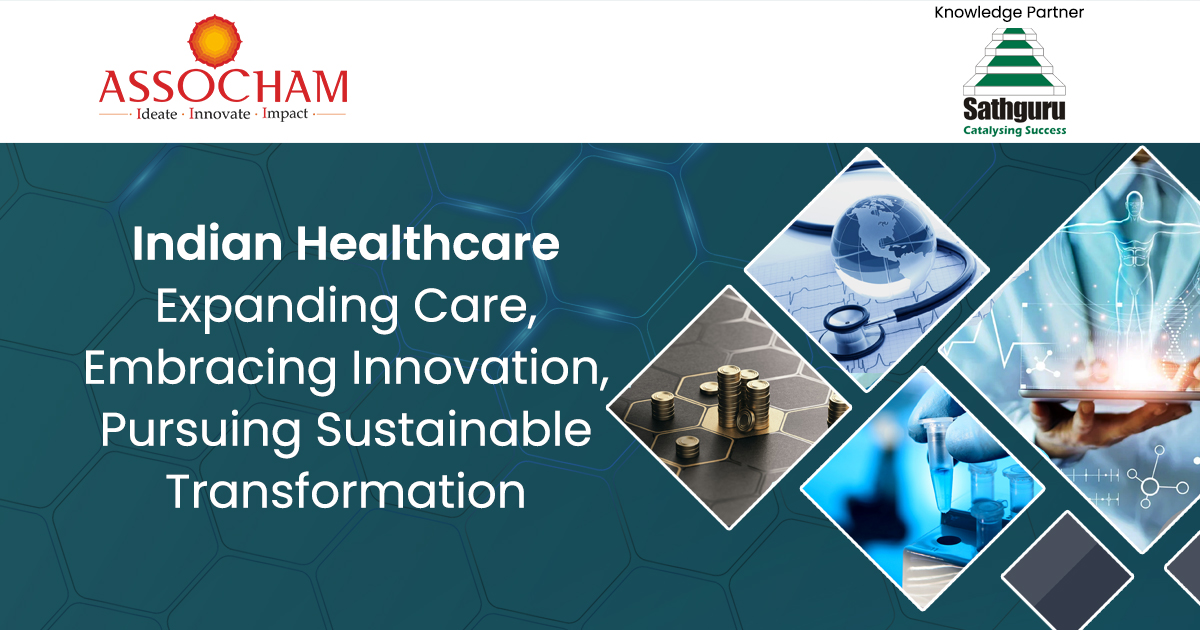 ASSOCHAM
Ideate · Innovate · Impact

Knowledge Partner
Sathguru
Catalysing Success

Indian Healthcare
Expanding Care, Embracing Innovation, Pursuing Sustainable Transformation